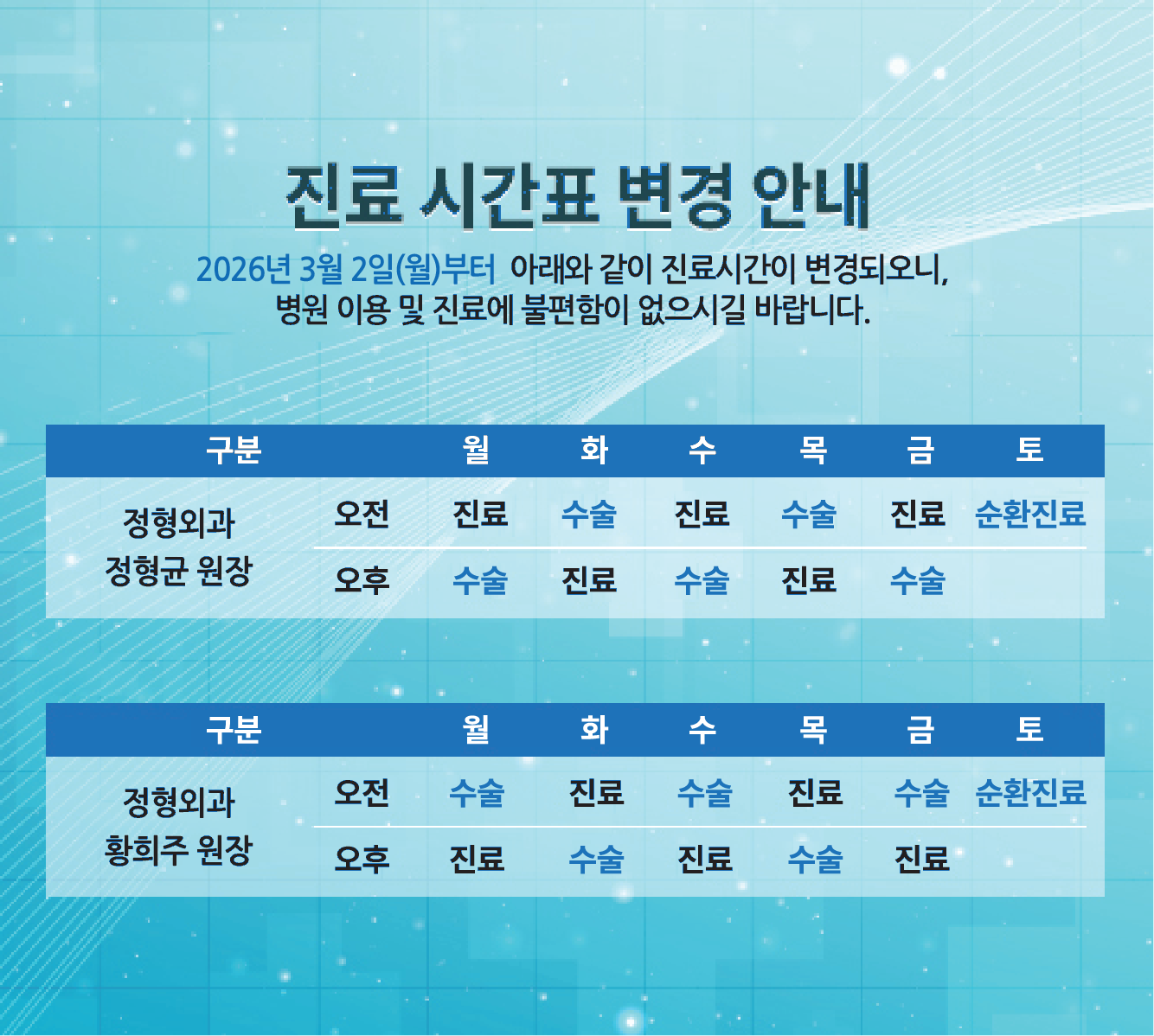 진료 시간표 변경 안내

2026년 3월 2일(월)부터 아래와 같이 진료시간이 변경되오니, 병원 이용 및 진료에 불편함이 없으시길 바랍니다.

| 구분 | | 월 | 화 | 수 | 목 | 금 | 토 |
|---|---|---|---|---|---|---|---|
| 정형외과 정형균 원장 | 오전 | 진료 | 수술 | 진료 | 수술 | 진료 | 순환진료 |
| | 오후 | 수술 | 진료 | 수술 | 진료 | 수술 | |

| 구분 | | 월 | 화 | 수 | 목 | 금 | 토 |
|---|---|---|---|---|---|---|---|
| 정형외과 황희주 원장 | 오전 | 수술 | 진료 | 수술 | 진료 | 수술 | 순환진료 |
| | 오후 | 진료 | 수술 | 진료 | 수술 | 진료 | |